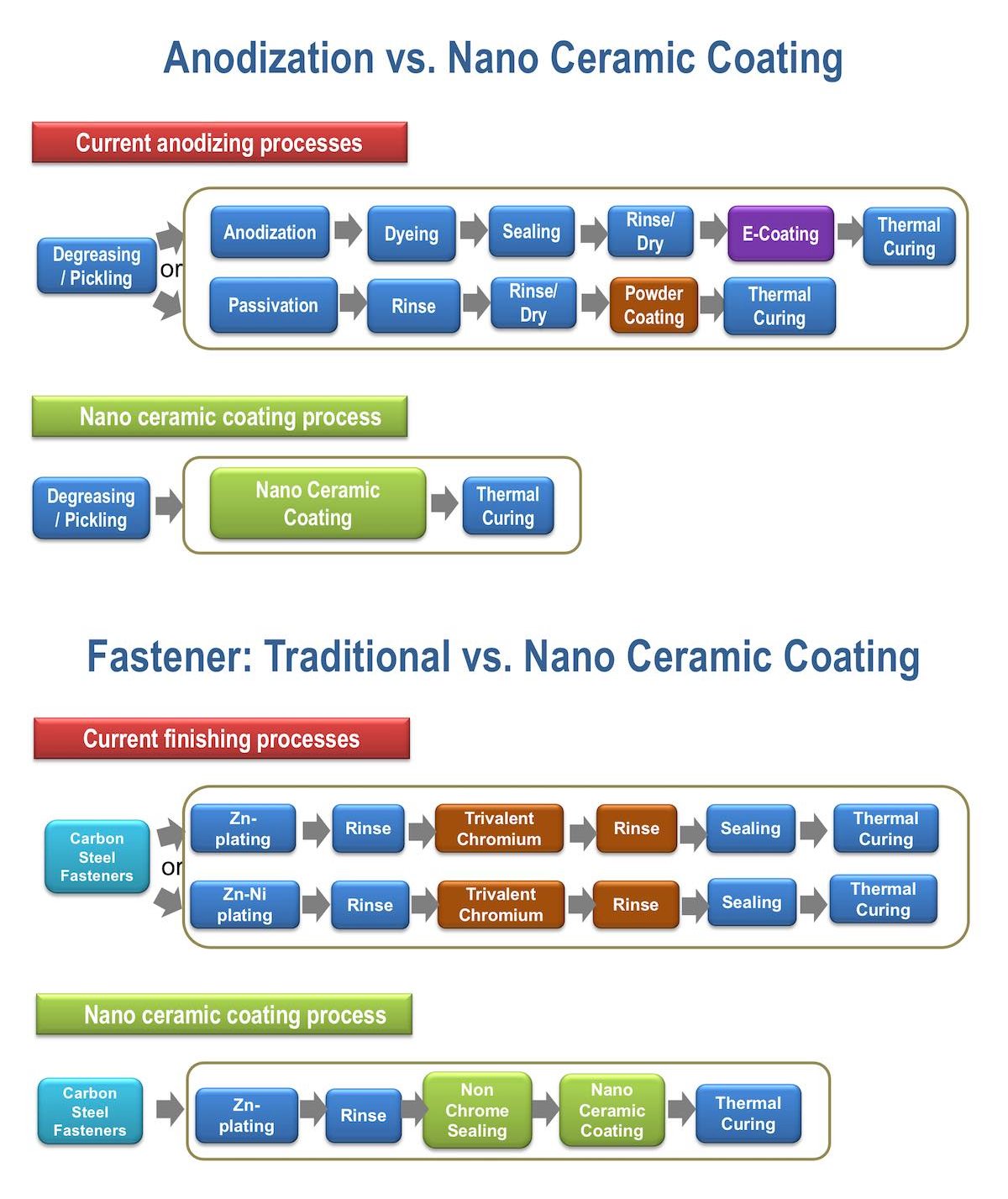 Anodization vs. Nano Ceramic Coating

Current anodizing processes

Degreasing / Pickling

or

Anodization

Dyeing

Sealing

Rinse/ Dry

E-Coating

Thermal Curing

Passivation

Rinse

Rinse/ Dry

Powder Coating

Thermal Curing

Nano ceramic coating process

Degreasing / Pickling

Nano Ceramic Coating

Thermal Curing

Fastener: Traditional vs. Nano Ceramic Coating

Current finishing processes

Carbon Steel Fasteners

or

Zn-plating

Rinse

Trivalent Chromium

Rinse

Sealing

Thermal Curing

Zn-Ni plating

Rinse

Trivalent Chromium

Rinse

Sealing

Thermal Curing

Nano ceramic coating process

Carbon Steel Fasteners

Zn-plating

Rinse

Non Chrome Sealing

Nano Ceramic Coating

Thermal Curing